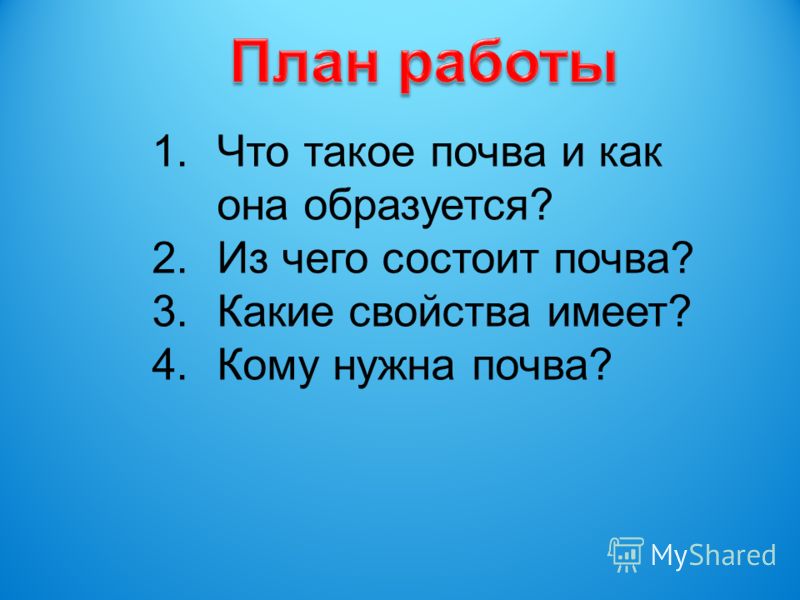 План работы

1. Что такое почва и как она образуется?
2. Из чего состоит почва?
3. Какие свойства имеет?
4. Кому нужна почва?

MyShared